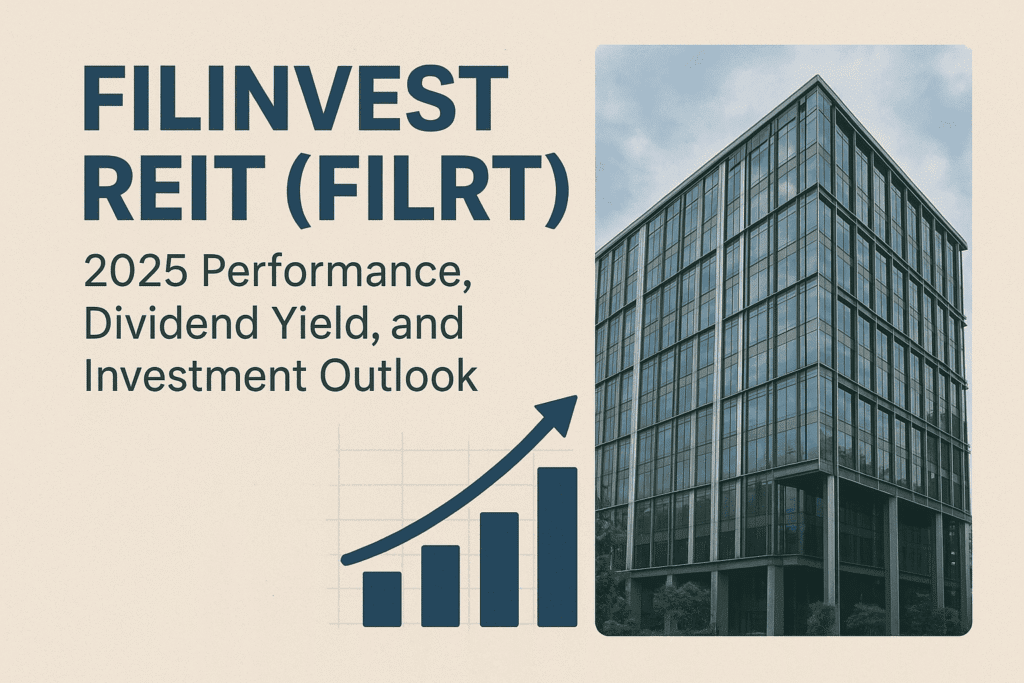 FILINVEST REIT (FILRT)

2025 Performance, Dividend Yield, and Investment Outlook